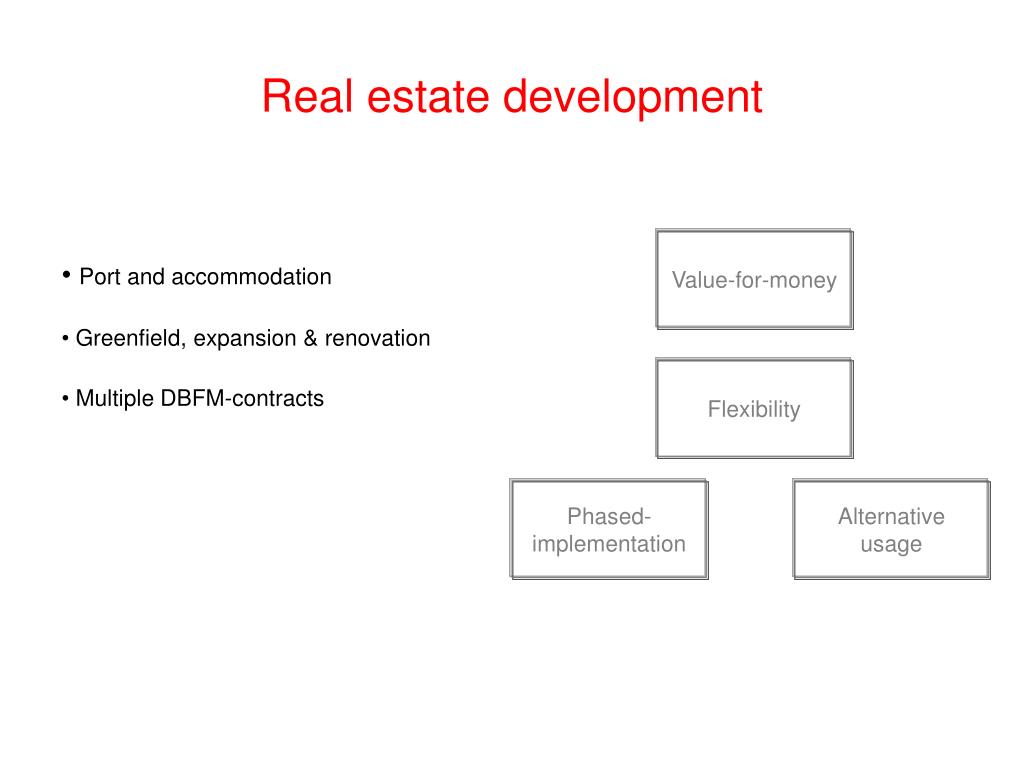 Real estate development

• Port and accommodation

• Greenfield, expansion & renovation

• Multiple DBFM-contracts

Value-for-money

Flexibility

Phased-implementation

Alternative usage